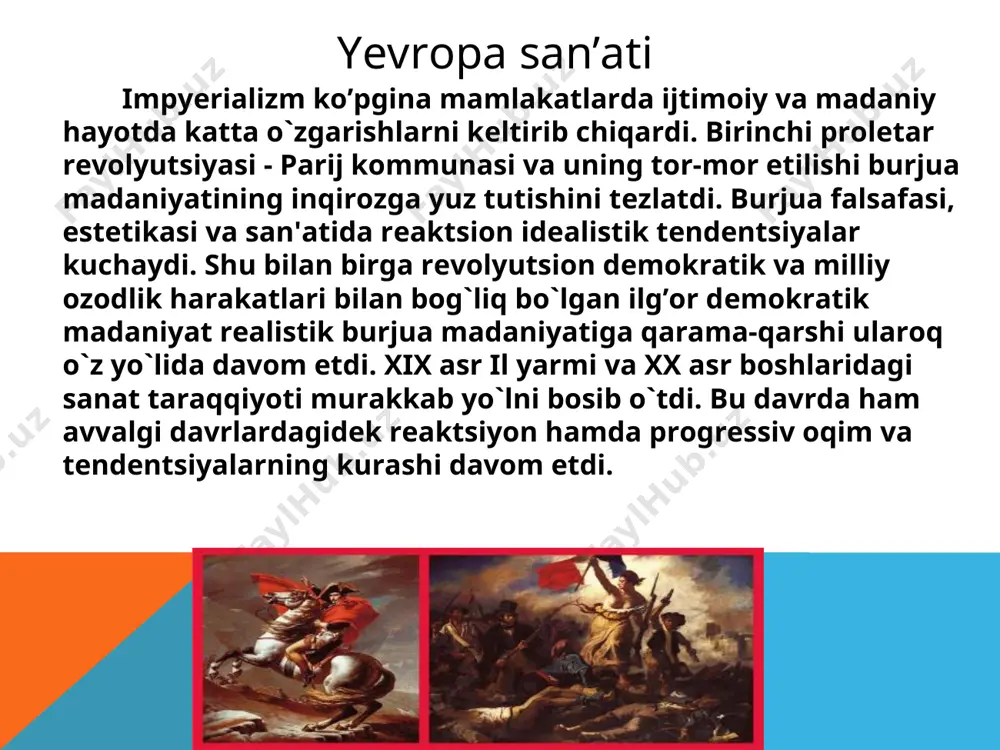 Yevropa san’ati

Impyerializm ko’pgina mamlakatlarda ijtimoiy va madaniy hayotda katta o`zgarishlarni keltirib chiqardi. Birinchi proletar revolyutsiyasi - Parij kommunasi va uning tor-mor etilishi burjua madaniyatining inqirozga yuz tutishini tezlatdi. Burjua falsafasi, estetikasi va san'atida reaktsion idealistik tendentsiyalar kuchaydi. Shu bilan birga revolyutsion demokratik va milliy ozodlik harakatlari bilan bog`liq bo`lgan ilg’or demokratik madaniyat realistik burjua madaniyatiga qarama-qarshi ularoq o`z yo`lida davom etdi. XIX asr Il yarmi va XX asr boshlaridagi sanat taraqqiyoti murakkab yo`lni bosib o`tdi. Bu davrda ham avvalgi davrlardagidek reaktsiyon hamda progressiv oqim va tendentsiyalarning kurashi davom etdi.

FaylHub.uz